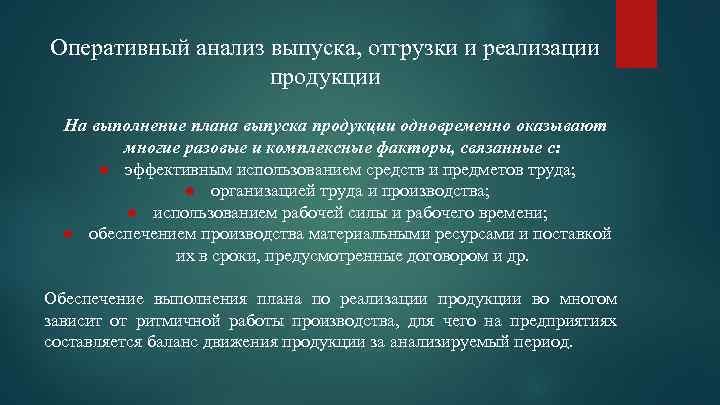 Оперативный анализ выпуска, отгрузки и реализации продукции

На выполнение плана выпуска продукции одновременно оказывают многие разовые и комплексные факторы, связанные с:

- эффективным использованием средств и предметов труда;
- организацией труда и производства;
- использованием рабочей силы и рабочего времени;
- обеспечением производства материальными ресурсами и поставкой их в сроки, предусмотренные договором и др.

Обеспечение выполнения плана по реализации продукции во многом зависит от ритмичной работы производства, для чего на предприятиях составляется баланс движения продукции за анализируемый период.